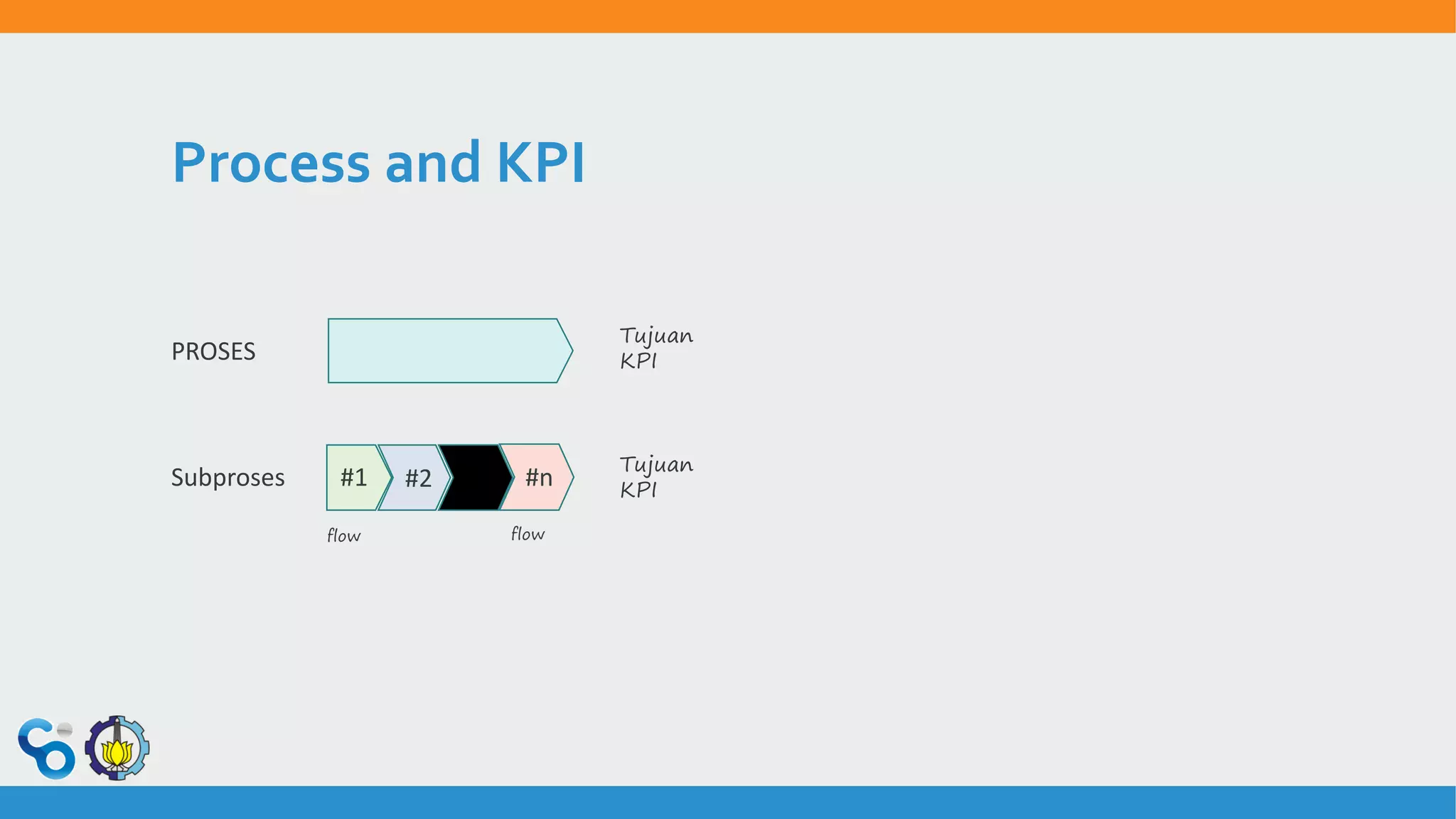 Process and KPI

PROSES

Tujuan
KPI

Subproses

#1

#2

#n

Tujuan
KPI

flow

flow